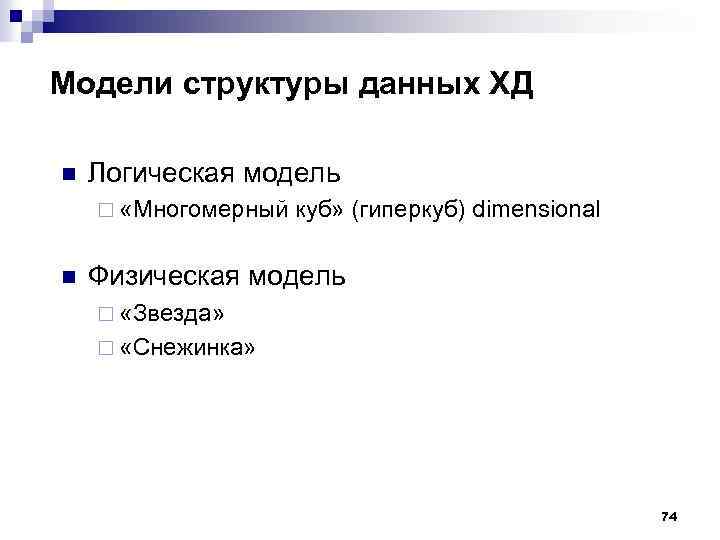 Модели структуры данных ХД

Логическая модель
«Многомерный куб» (гиперкуб) dimensional

Физическая модель
«Звезда»
«Снежинка»

74